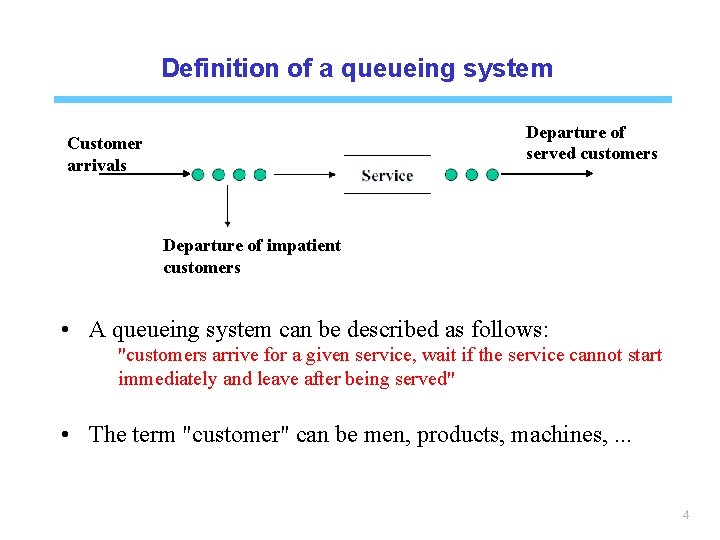 Definition of a queueing system

Customer arrivals

Service

Departure of served customers

Departure of impatient customers

• A queueing system can be described as follows:
"customers arrive for a given service, wait if the service cannot start immediately and leave after being served"

• The term "customer" can be men, products, machines, ...

4